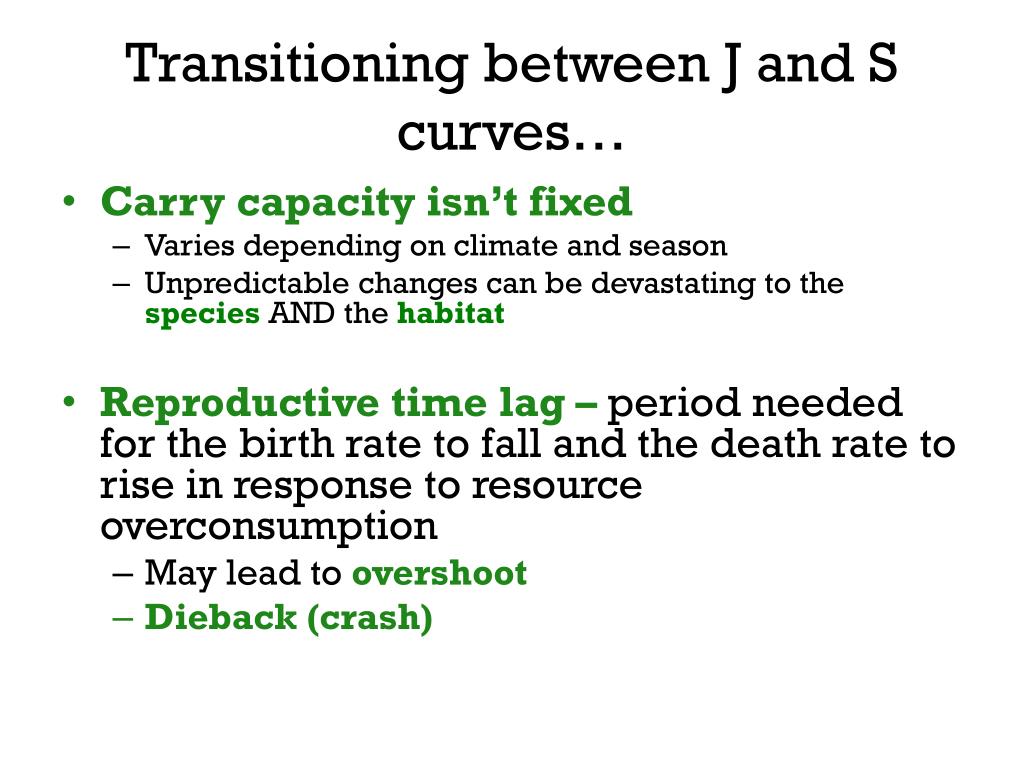 Transitioning between J and S curves…

• Carry capacity isn't fixed
  – Varies depending on climate and season
  – Unpredictable changes can be devastating to the species AND the habitat

• Reproductive time lag – period needed for the birth rate to fall and the death rate to rise in response to resource overconsumption
  – May lead to overshoot
  – Dieback (crash)